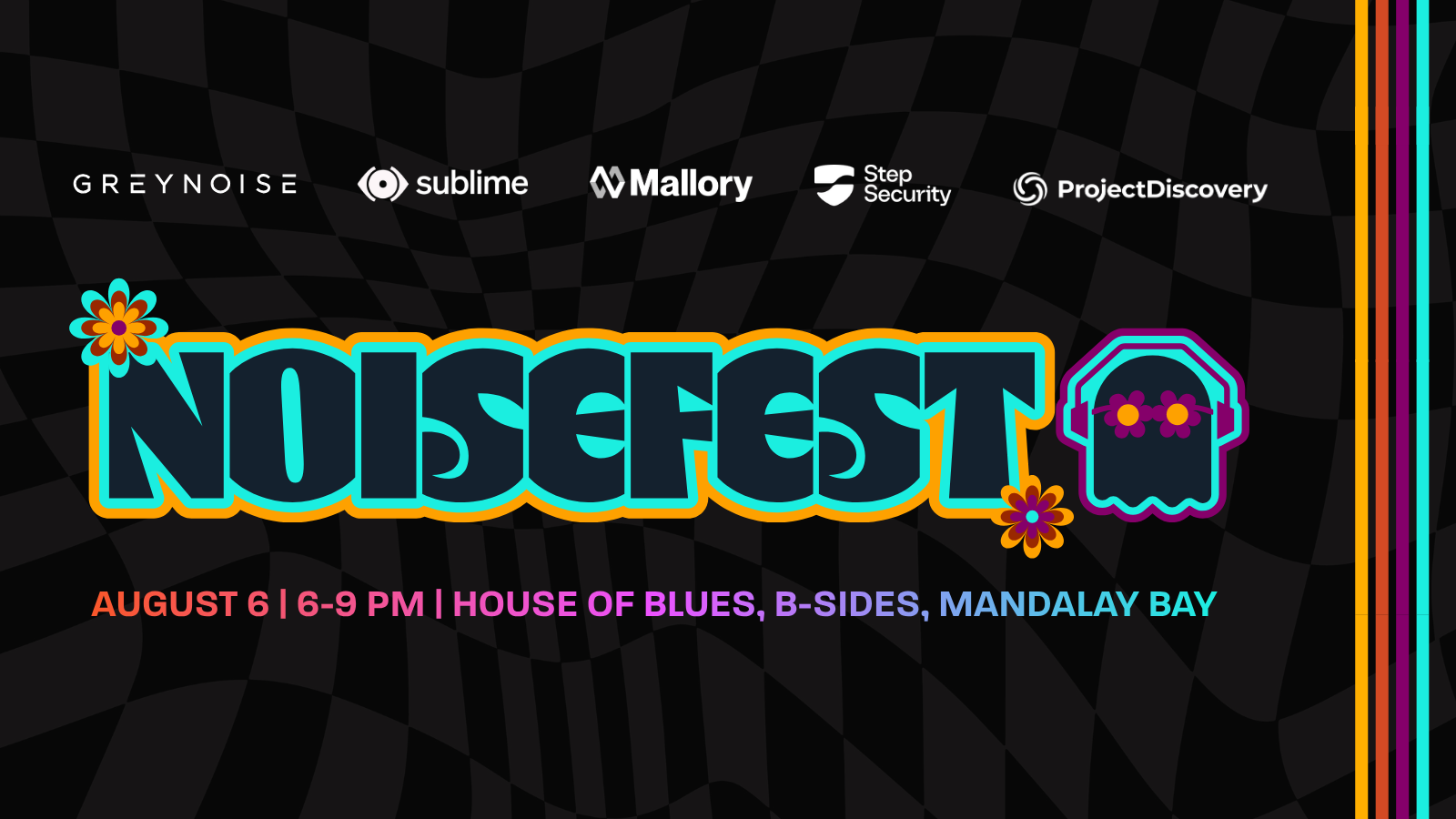 GREYNOISE

sublime

Mallory

Step
Security

ProjectDiscovery

NOISEFEST

AUGUST 6 | 6-9 PM | HOUSE OF BLUES, B-SIDES, MANDALAY BAY